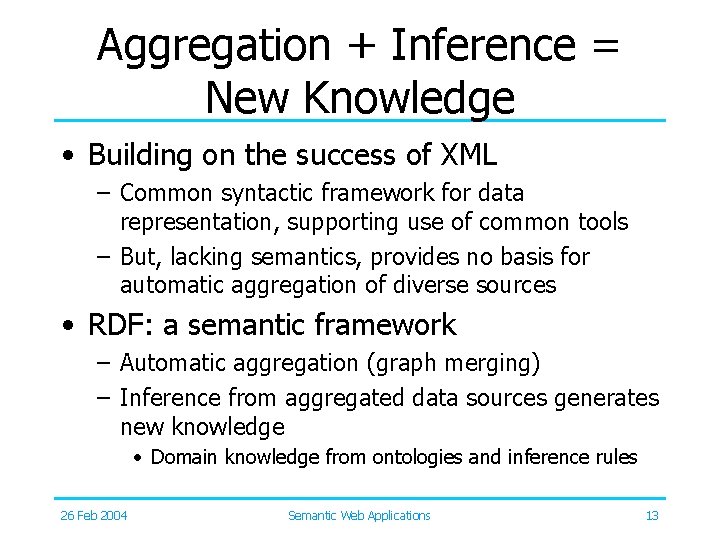 Aggregation + Inference = New Knowledge

• Building on the success of XML
– Common syntactic framework for data representation, supporting use of common tools
– But, lacking semantics, provides no basis for automatic aggregation of diverse sources

• RDF: a semantic framework
– Automatic aggregation (graph merging)
– Inference from aggregated data sources generates new knowledge
• Domain knowledge from ontologies and inference rules

26 Feb 2004 Semantic Web Applications 13